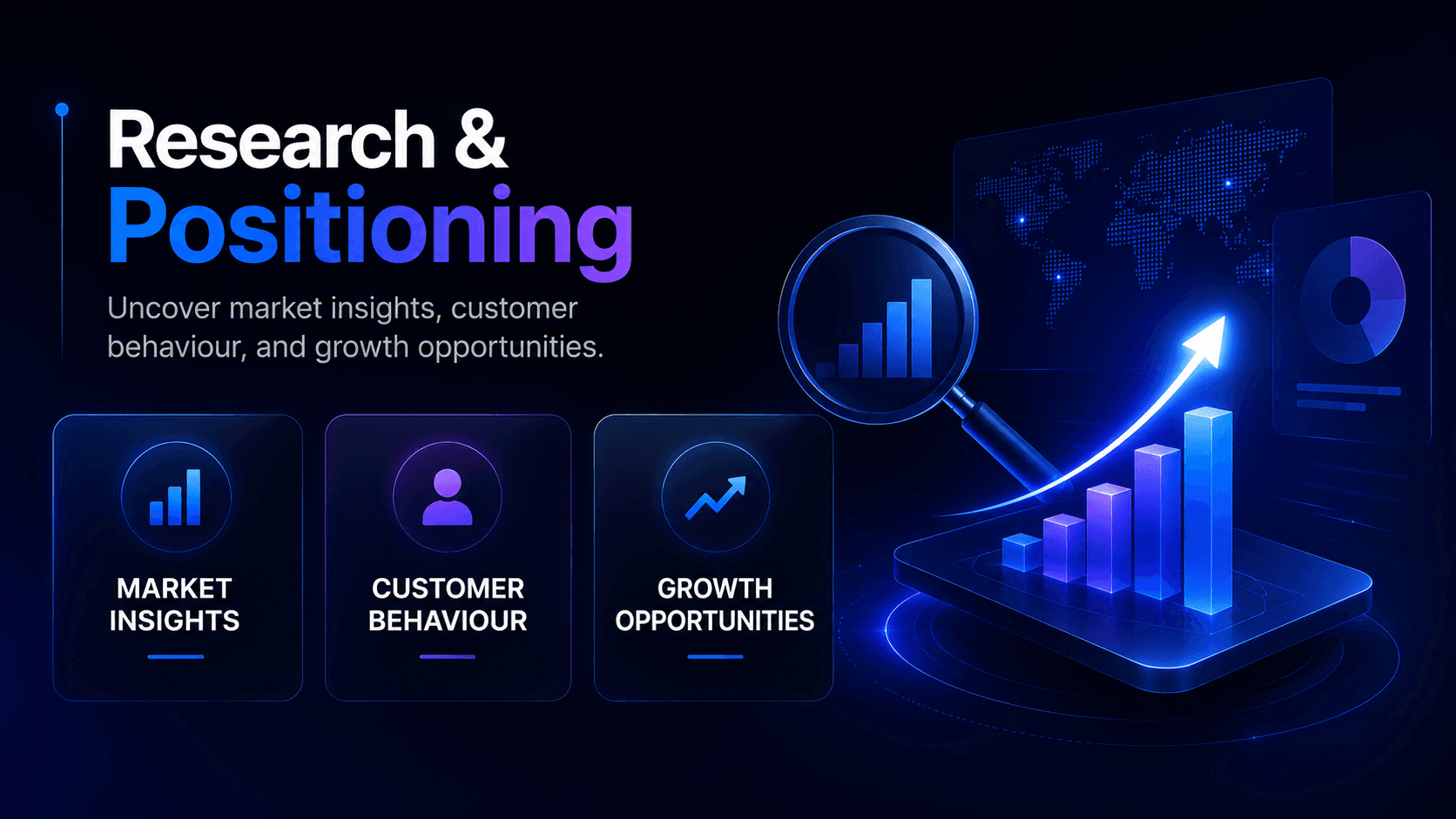 Research &
Positioning

Uncover market insights, customer behaviour, and growth opportunities.

MARKET INSIGHTS

CUSTOMER BEHAVIOUR

GROWTH OPPORTUNITIES